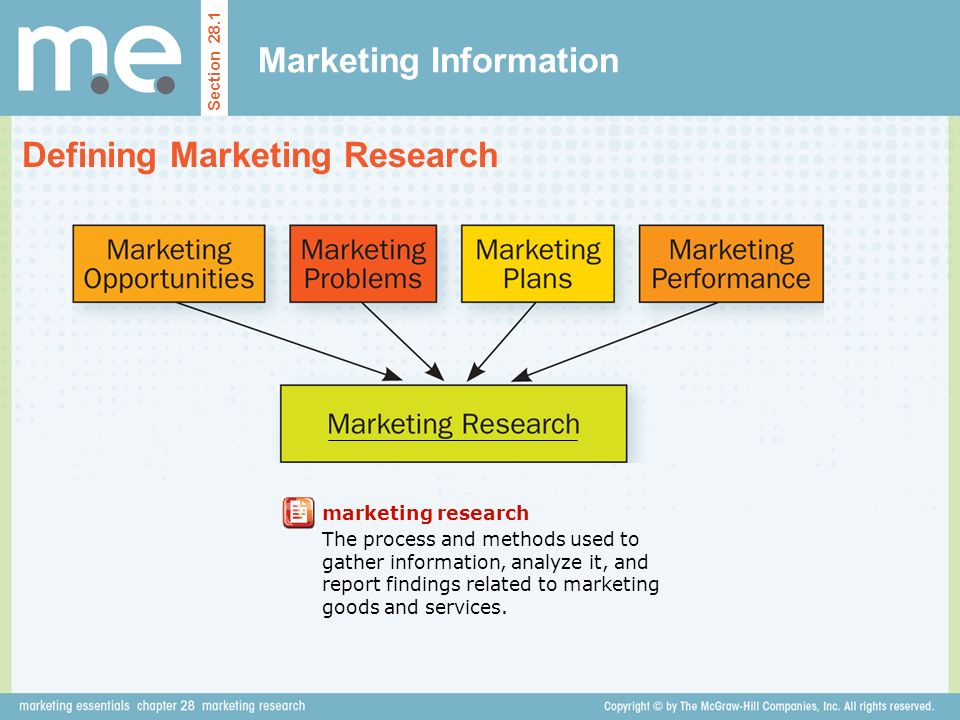 m.e.

Section 28.1

Marketing Information

Defining Marketing Research

Marketing Opportunities

Marketing Problems

Marketing Plans

Marketing Performance

Marketing Research

marketing research

The process and methods used to gather information, analyze it, and report findings related to marketing goods and services.

marketing essentials chapter 28 marketing research

Copyright © by The McGraw-Hill Companies, Inc. All rights reserved.